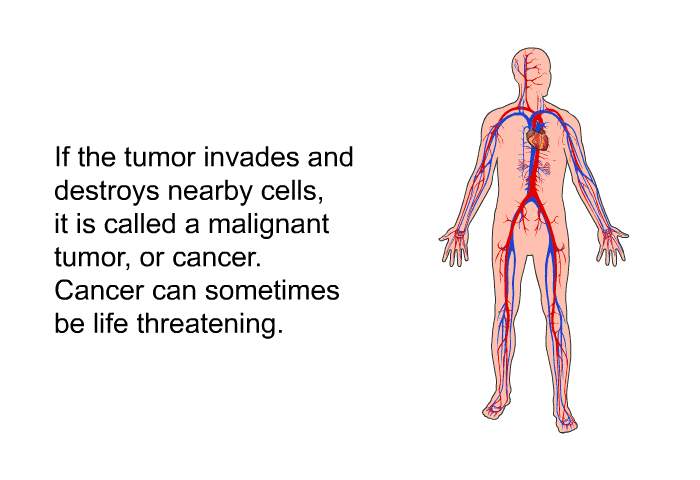 If the tumor invades and destroys nearby cells, it is called a malignant tumor, or cancer. Cancer can sometimes be life threatening.